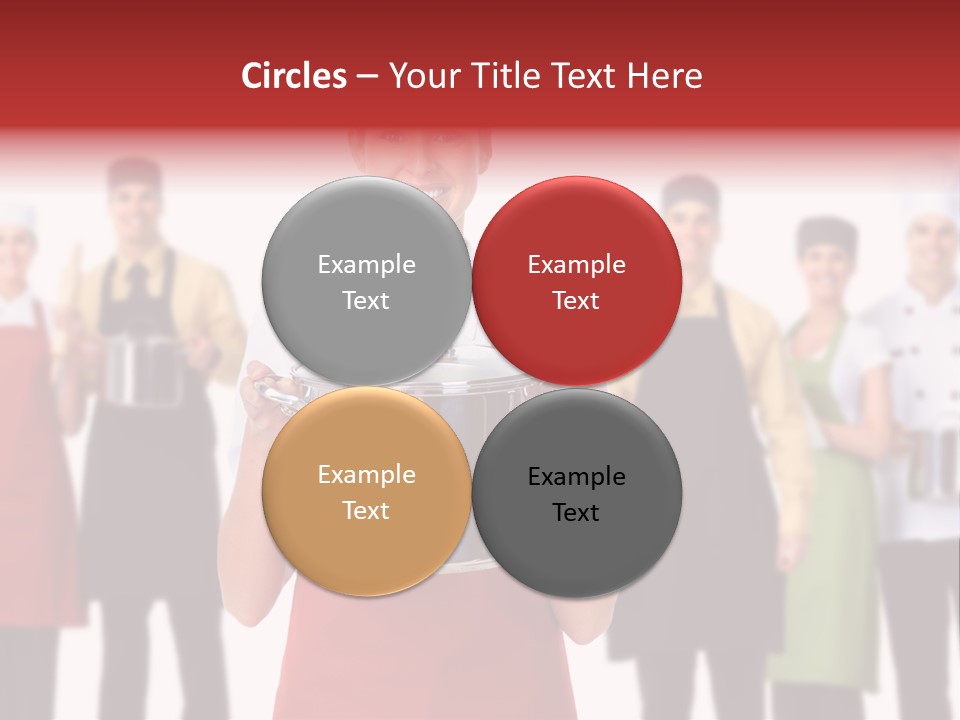 Circles – Your Title Text Here

Example Text

Example Text

Example Text

Example Text